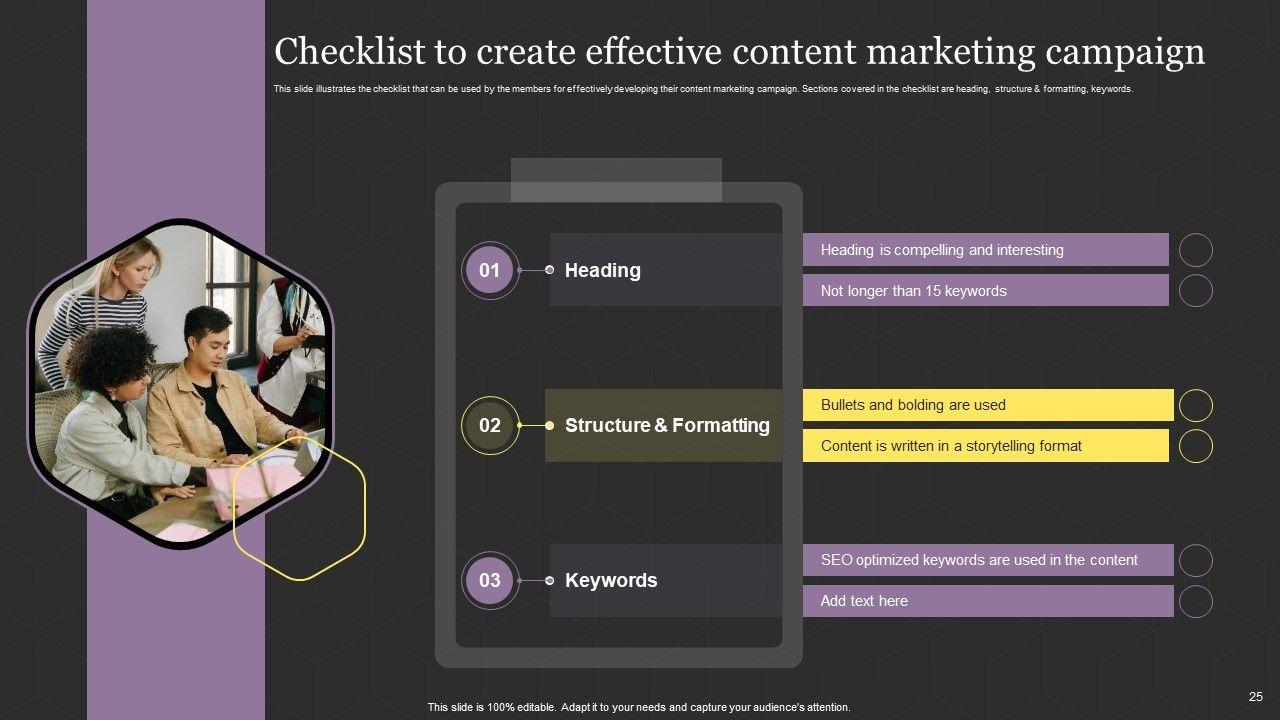 Checklist to create effective content marketing campaign

This slide illustrates the checklist that can be used by the members for effectively developing their content marketing campaign. Sections covered in the checklist are heading, structure & formatting, keywords.

01 Heading

Heading is compelling and interesting

Not longer than 15 keywords

02 Structure & Formatting

Bullets and bolding are used

Content is written in a storytelling format

03 Keywords

SEO optimized keywords are used in the content

Add text here

This slide is 100% editable. Adapt it to your needs and capture your audience's attention.

25